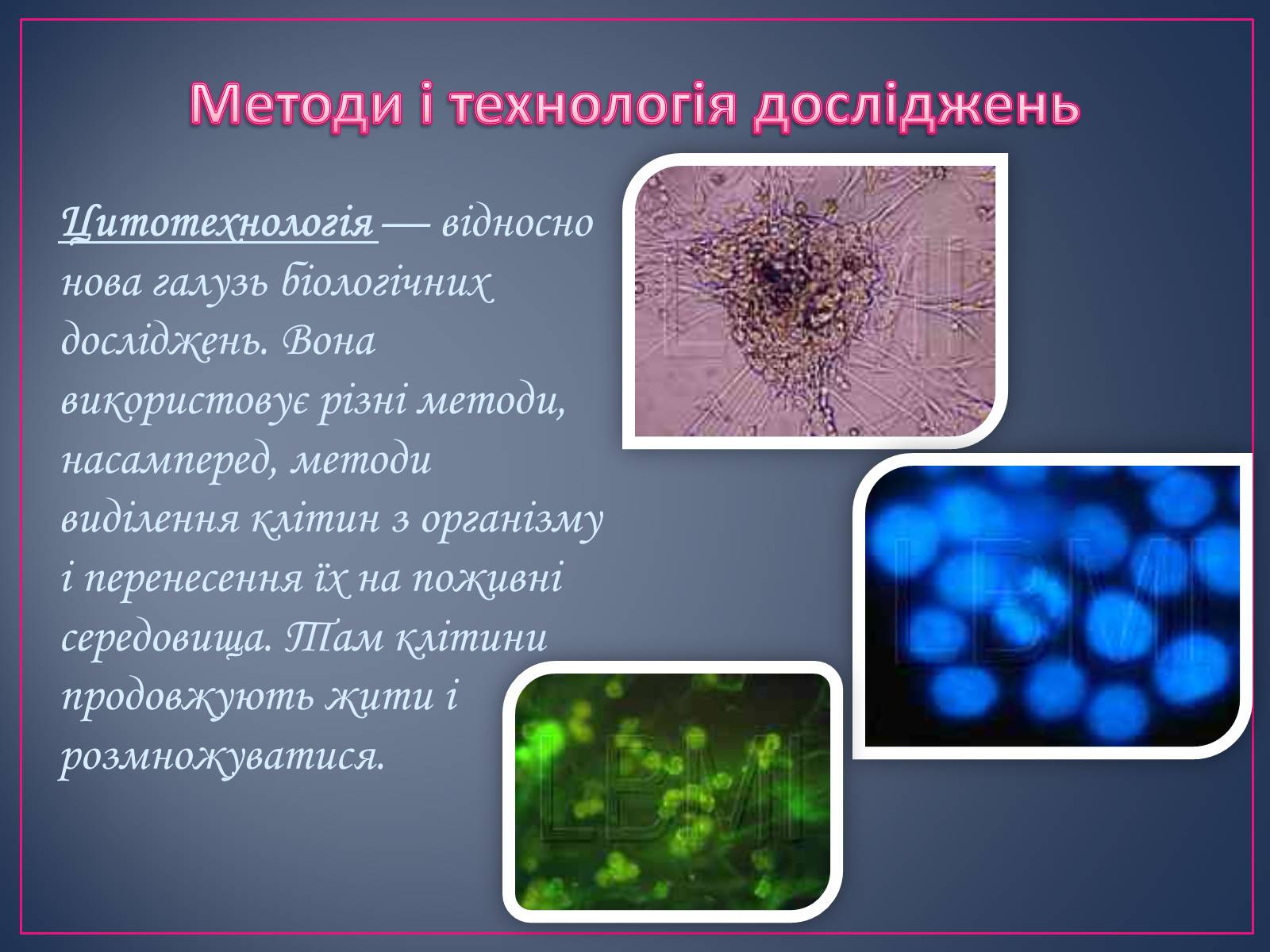 Методи і технологія досліджень

Цитотехнологія — відносно нова галузь біологічних досліджень. Вона використовує різні методи, насамперед, методи виділення клітин з організму і перенесення їх на поживні середовища. Там клітини продовжують жити і розмножуватися.

LBMI

LBMI

LBMI